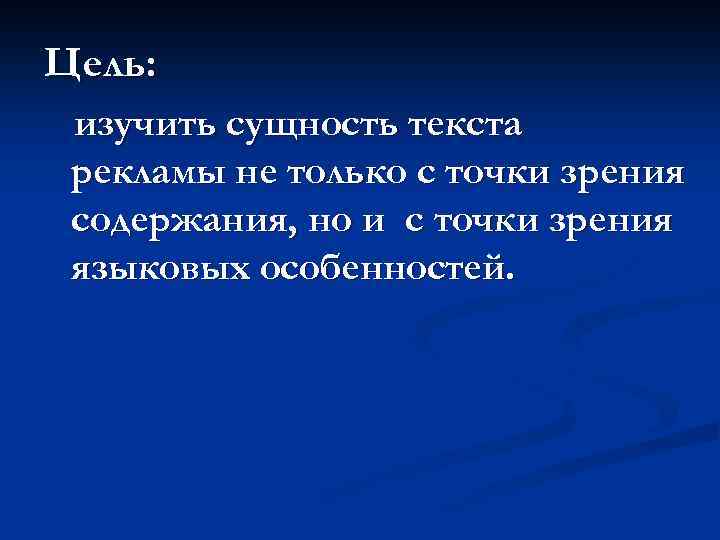 Цель:

изучить сущность текста рекламы не только с точки зрения содержания, но и с точки зрения языковых особенностей.